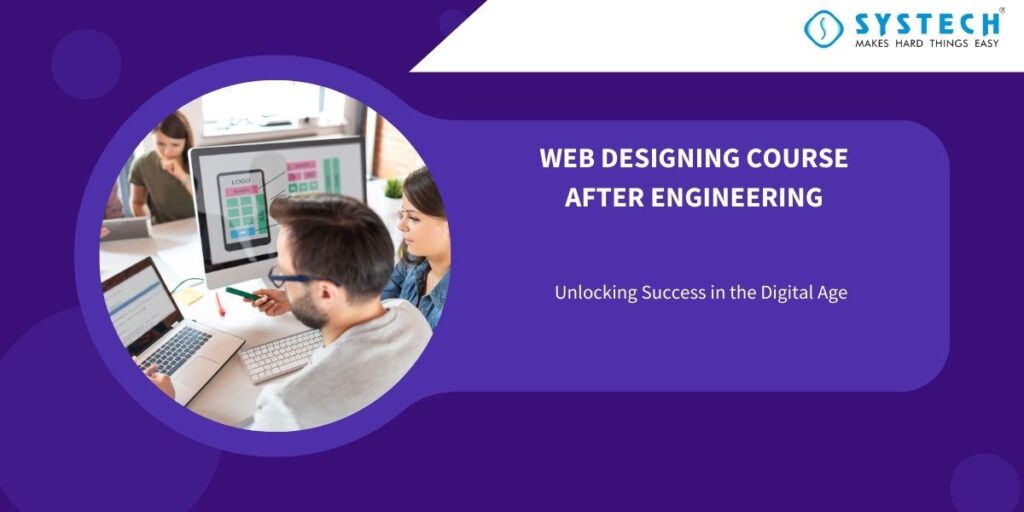 SYSTECH®
MAKES HARD THINGS EASY

LOGO

WEB DESIGNING COURSE AFTER ENGINEERING

Unlocking Success in the Digital Age